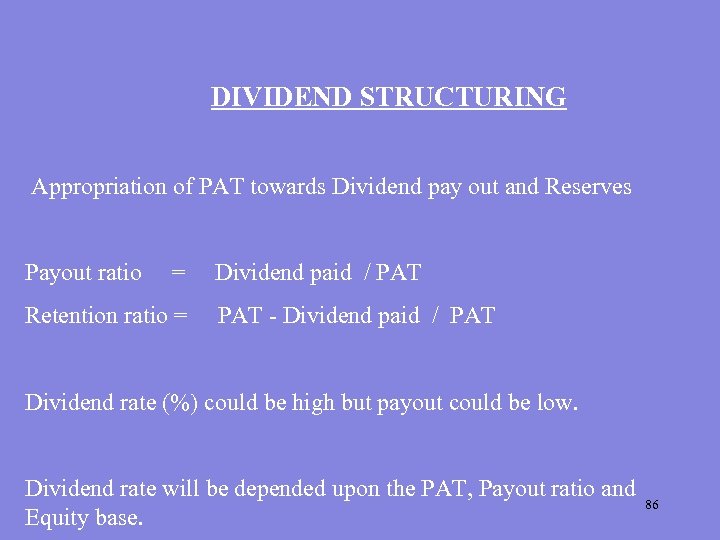 DIVIDEND STRUCTURING

Appropriation of PAT towards Dividend pay out and Reserves

Payout ratio = Dividend paid / PAT

Retention ratio = PAT - Dividend paid / PAT

Dividend rate (%) could be high but payout could be low.

Dividend rate will be depended upon the PAT, Payout ratio and Equity base.

86